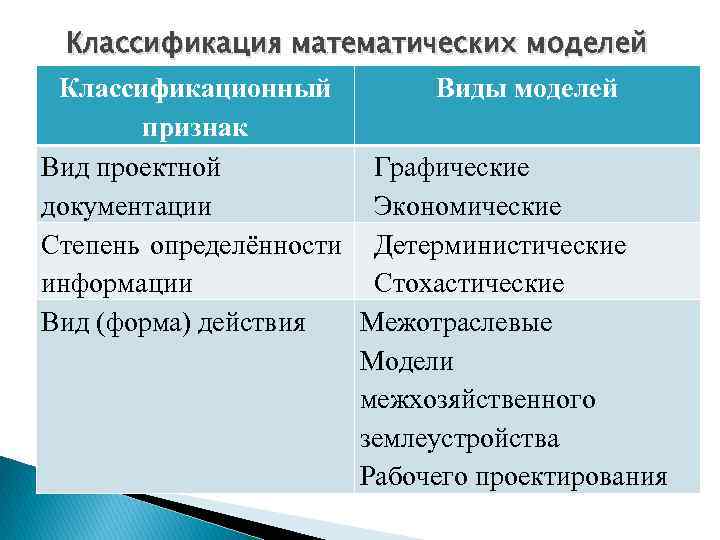 Классификация математических моделей

| Классификационный признак | Виды моделей |
|---|---|
| Вид проектной документации | Графические Экономические |
| Степень определённости информации | Детерминистические Стохастические |
| Вид (форма) действия | Межотраслевые Модели межхозяйственного землеустройства Рабочего проектирования |